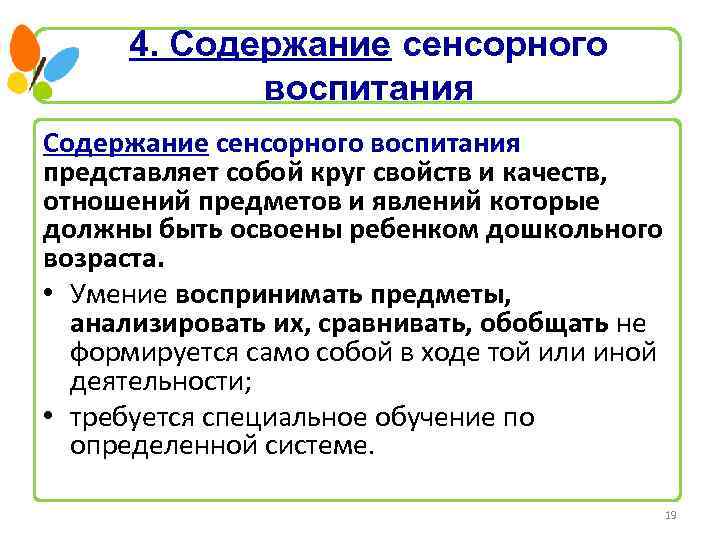 4. Содержание сенсорного воспитания

Содержание сенсорного воспитания представляет собой круг свойств и качеств, отношений предметов и явлений которые должны быть освоены ребенком дошкольного возраста.

• Умение воспринимать предметы, анализировать их, сравнивать, обобщать не формируется само собой в ходе той или иной деятельности;

• требуется специальное обучение по определенной системе.

19